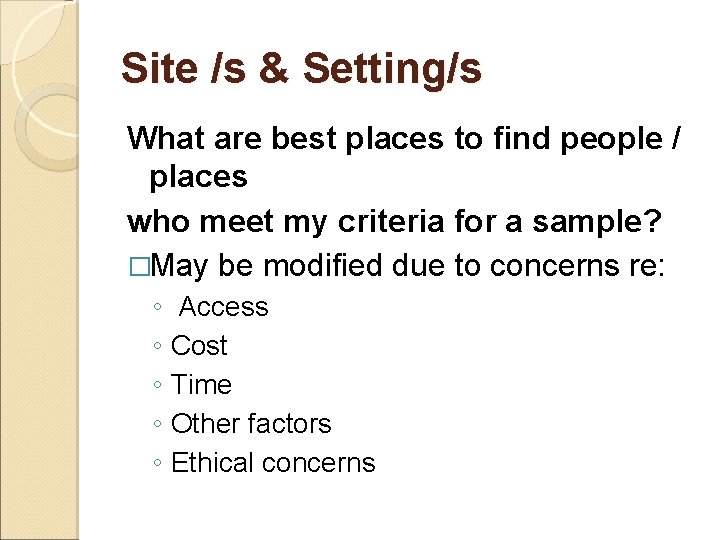 Site /s & Setting/s

What are best places to find people / places

who meet my criteria for a sample?

□May be modified due to concerns re:

◦ Access
◦ Cost
◦ Time
◦ Other factors
◦ Ethical concerns